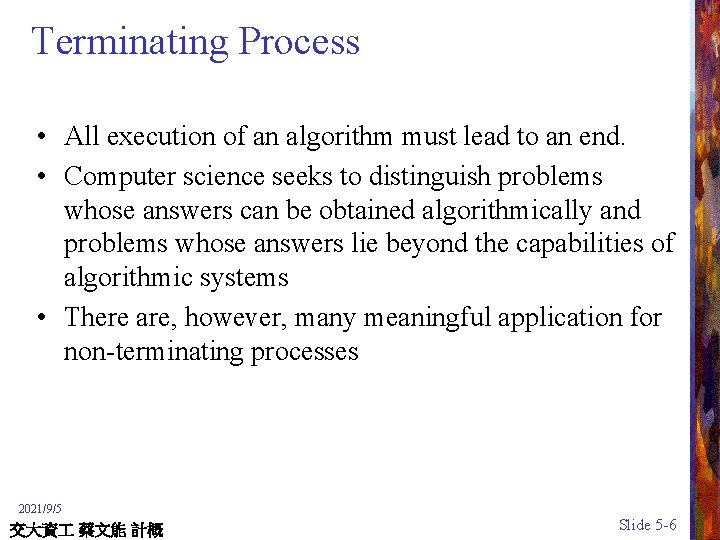 Terminating Process

• All execution of an algorithm must lead to an end.
• Computer science seeks to distinguish problems whose answers can be obtained algorithmically and problems whose answers lie beyond the capabilities of algorithmic systems
• There are, however, many meaningful application for non-terminating processes

2021/9/5
交大資工 蔡文能 計概

Slide 5-6